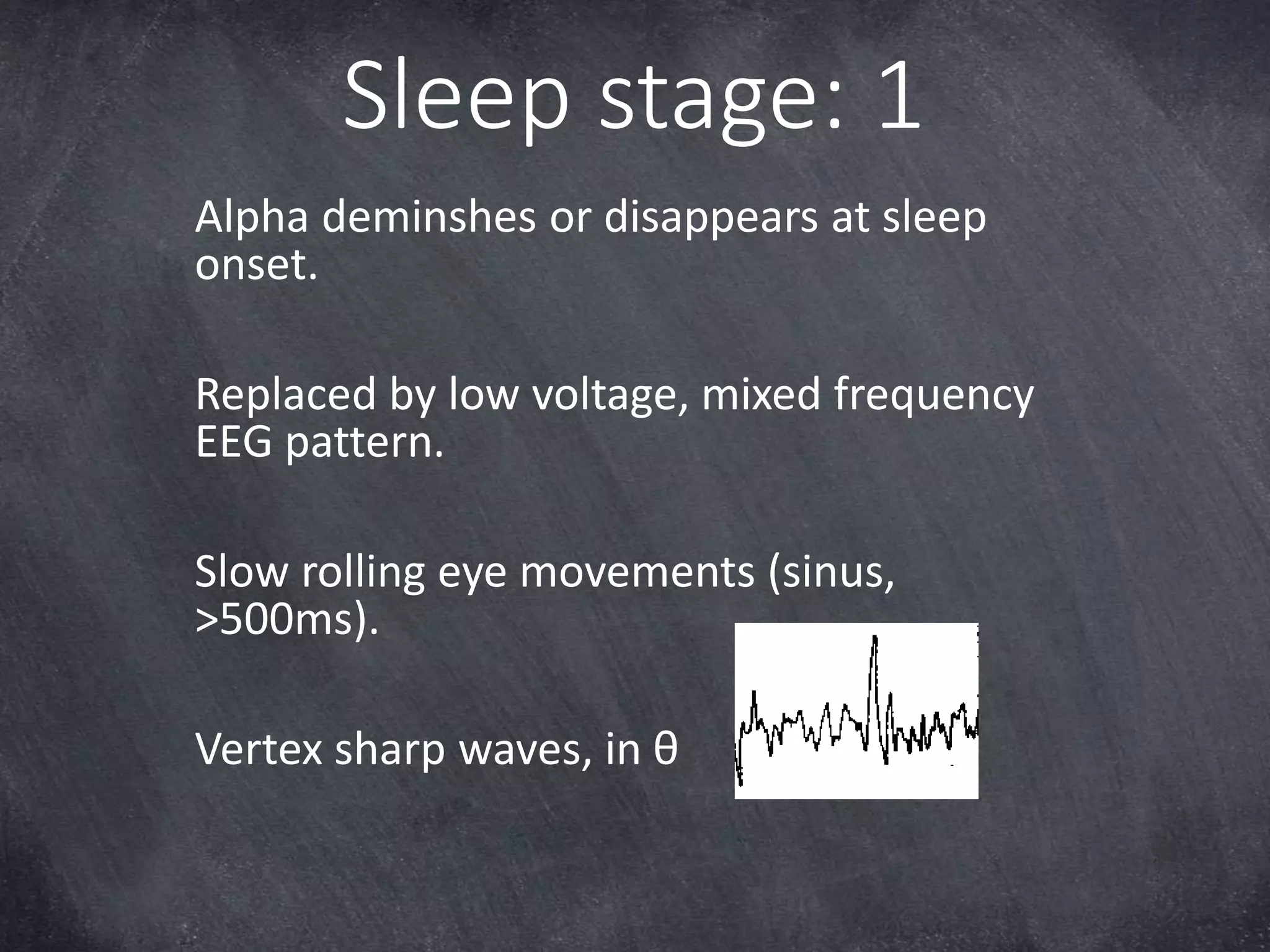 Sleep stage: 1

Alpha deminshes or disappears at sleep onset.

Replaced by low voltage, mixed frequency EEG pattern.

Slow rolling eye movements (sinus, >500ms).

Vertex sharp waves, in θ